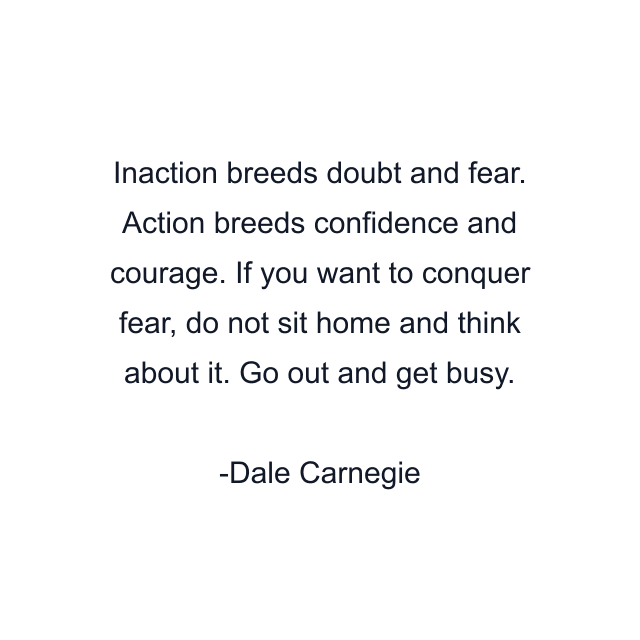 Inaction breeds doubt and fear. Action breeds confidence and courage. If you want to conquer fear, do not sit home and think about it. Go out and get busy.

-Dale Carnegie